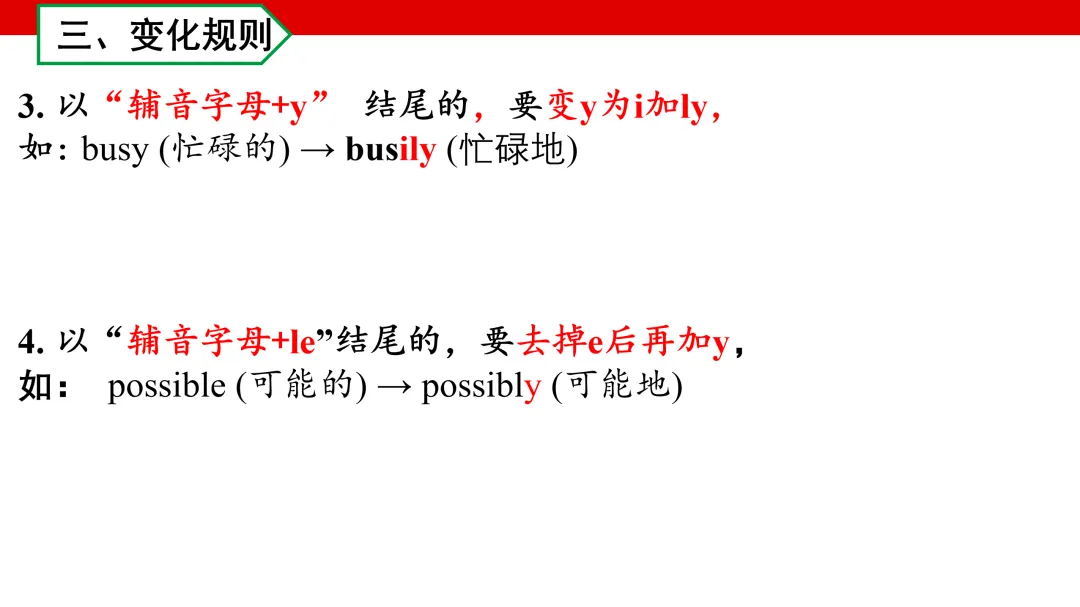 三、变化规则

3. 以“辅音字母+y” 结尾的，要变y为i加ly，
如：busy (忙碌的) → busily (忙碌地)

4. 以“辅音字母+le”结尾的，要去掉e后再加y，
如： possible (可能的) → possibly (可能地)